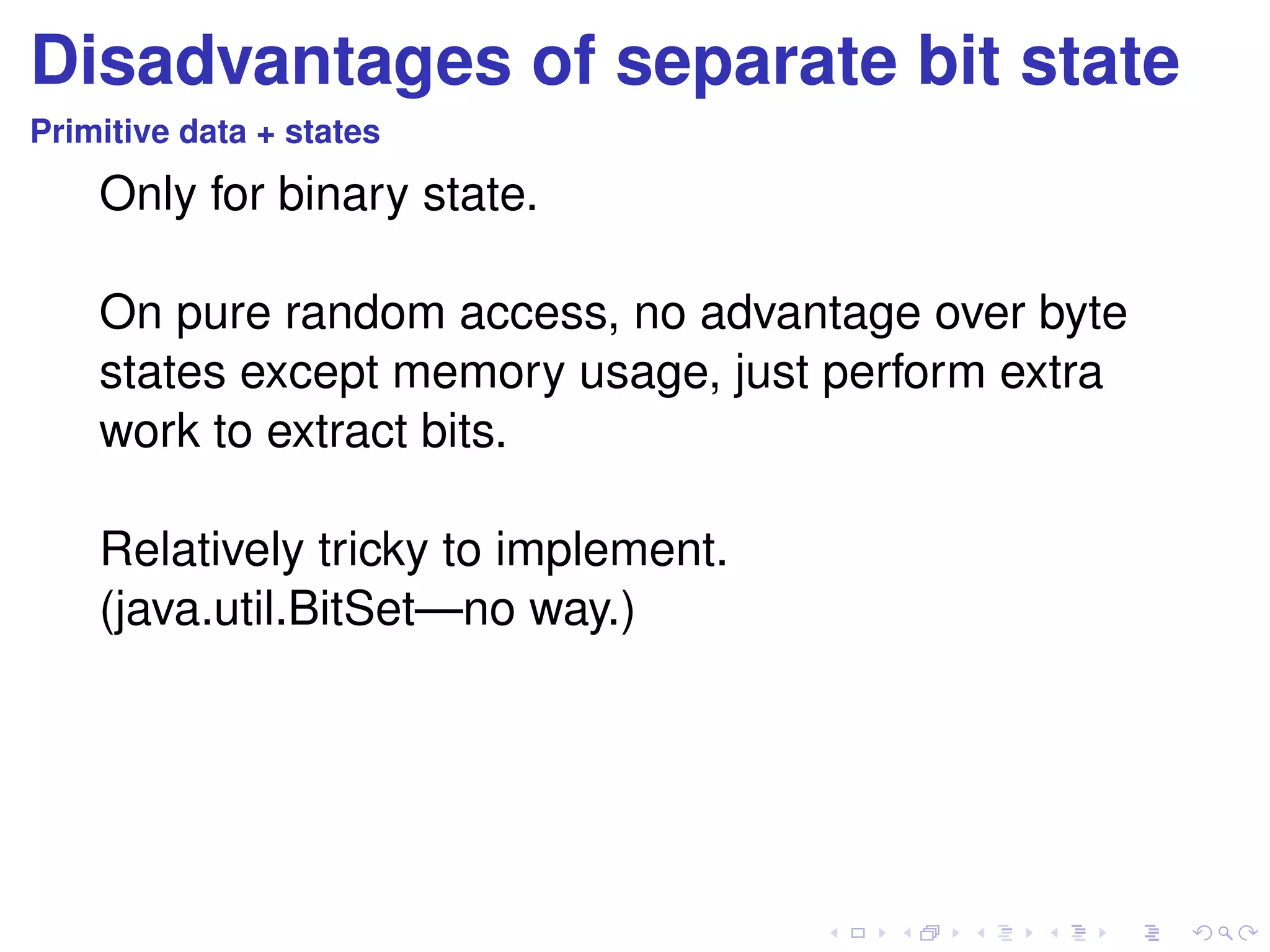 Disadvantages of separate bit state

Primitive data + states

Only for binary state.

On pure random access, no advantage over byte states except memory usage, just perform extra work to extract bits.

Relatively tricky to implement.
(java.util.BitSet—no way.)